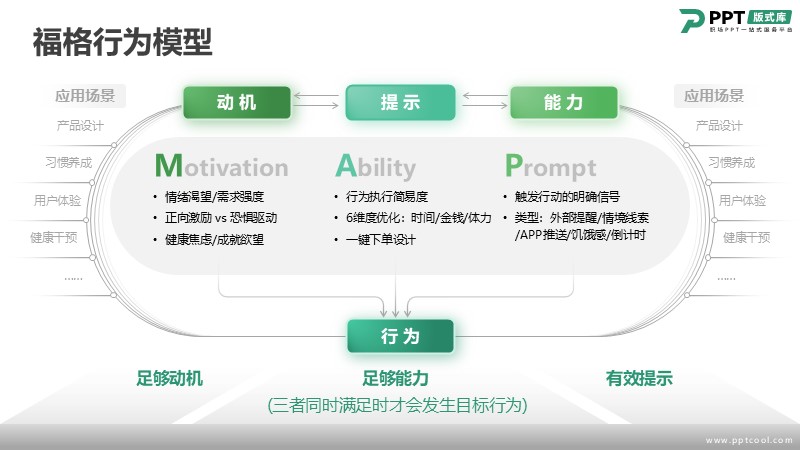 福格行为模型

PPT 版式库
职场PPT一站式服务平台

应用场景
产品设计
习惯养成
用户体验
健康干预
……

动机
提示
能力

Motivation
• 情绪渴望/需求强度
• 正向激励 vs 恐惧驱动
• 健康焦虑/成就欲望

Ability
• 行为执行简易度
• 6维度优化：时间/金钱/体力
• 一键下单设计

Prompt
• 触发行动的明确信号
• 类型：外部提醒/情境线索/APP推送/饥饿感/倒计时

应用场景
产品设计
习惯养成
用户体验
健康干预
……

行为

足够动机
足够能力
有效提示
(三者同时满足时才会发生目标行为)

www.pptcool.com